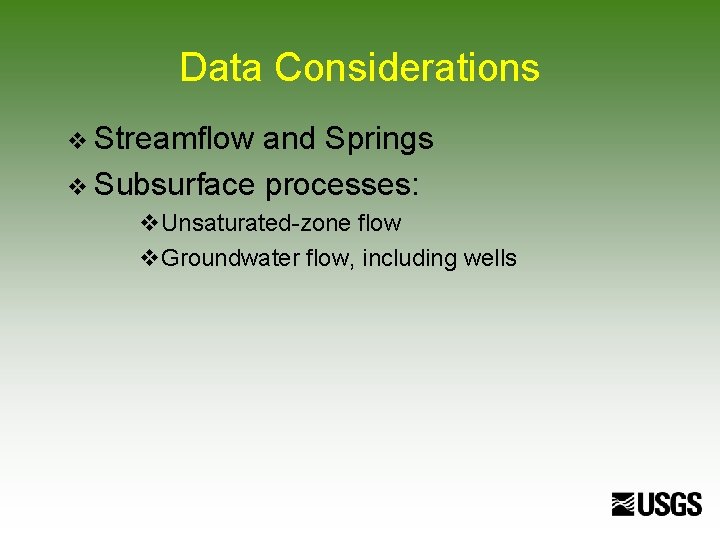 Data Considerations

❖ Streamflow and Springs
❖ Subsurface processes:
❖ Unsaturated-zone flow
❖ Groundwater flow, including wells

USGS